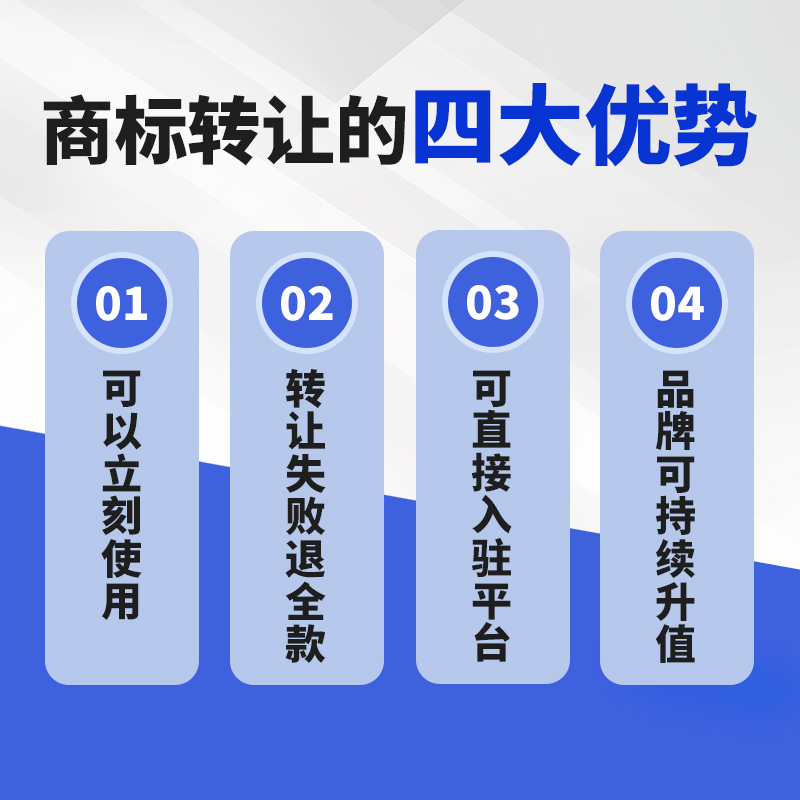 商标转让的四大优势

01
可以立刻使用

02
转让失败退全款

03
可直接入驻平台

04
品牌可持续升值